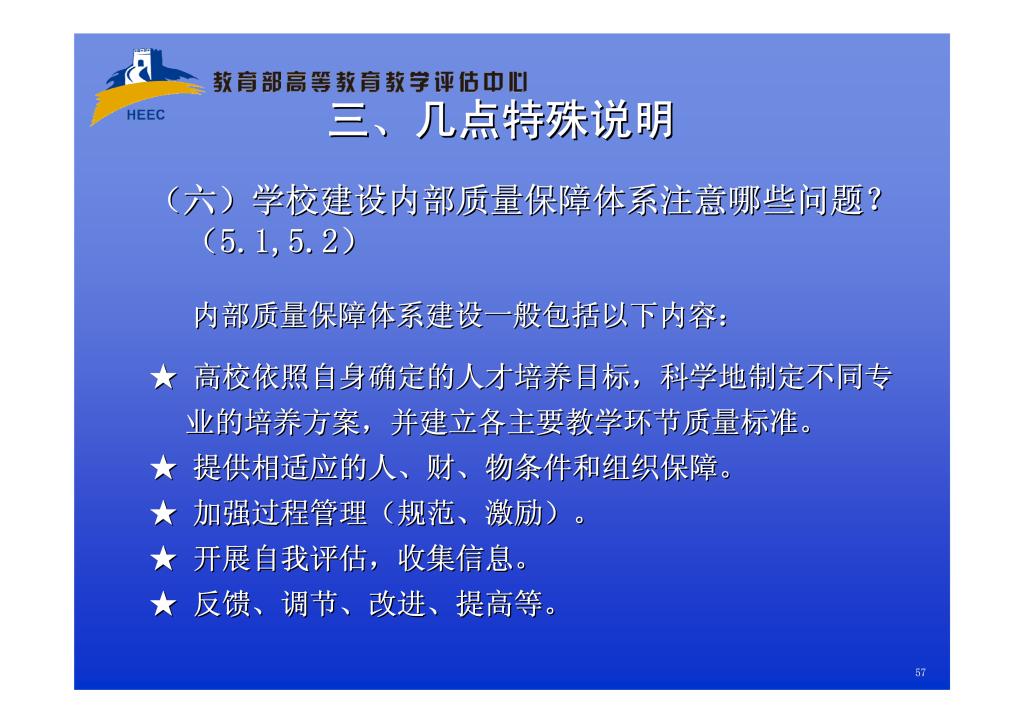 HEEC
教育部高等教育教学评估中心

三、几点特殊说明

（六）学校建设内部质量保障体系注意哪些问题？（5.1,5.2）

内部质量保障体系建设一般包括以下内容：

★ 高校依照自身确定的人才培养目标，科学地制定不同专业的培养方案，并建立各主要教学环节质量标准。
★ 提供相适应的人、财、物条件和组织保障。
★ 加强过程管理（规范、激励）。
★ 开展自我评估，收集信息。
★ 反馈、调节、改进、提高等。

57